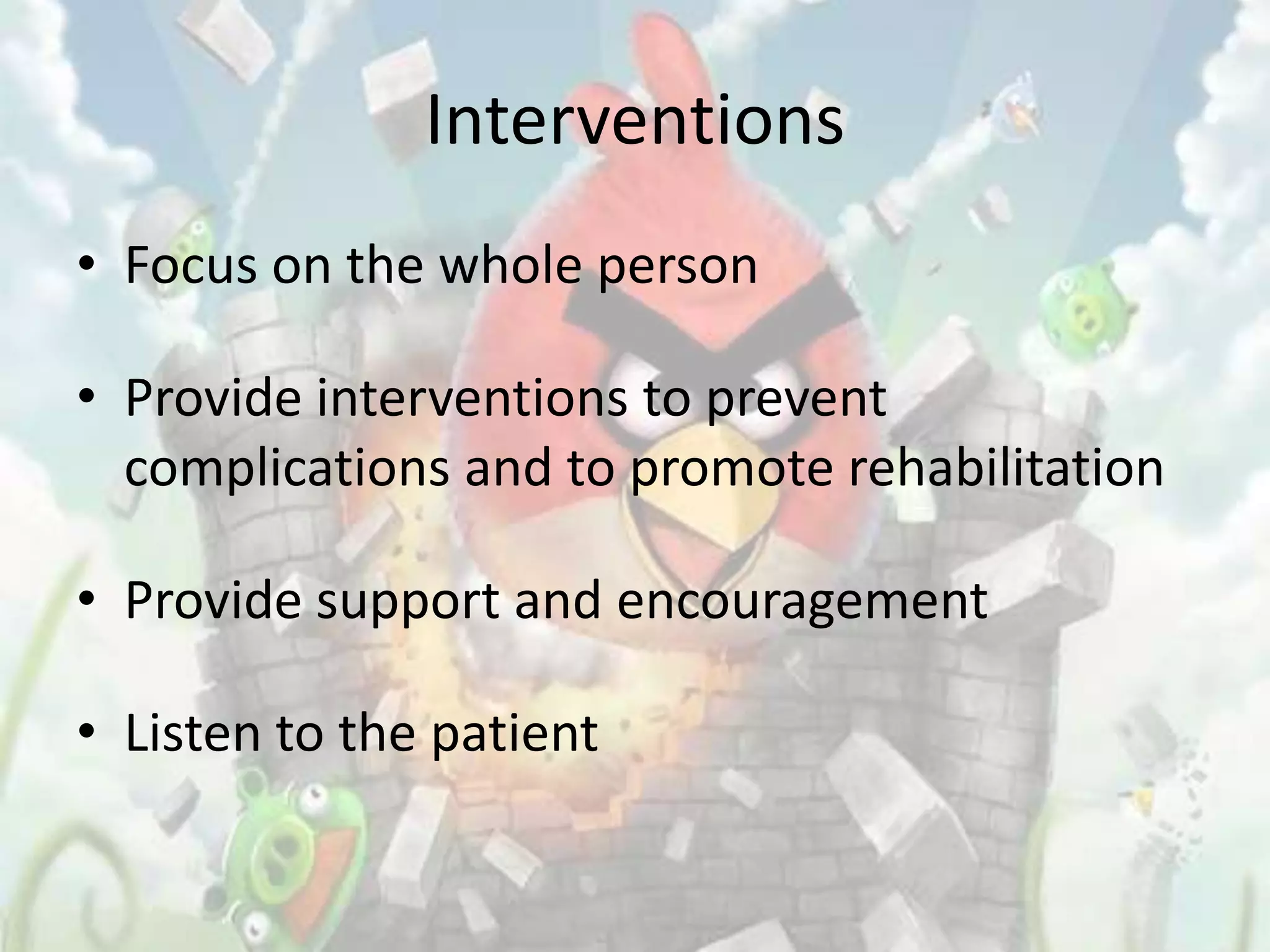 Interventions

• Focus on the whole person

• Provide interventions to prevent complications and to promote rehabilitation

• Provide support and encouragement

• Listen to the patient